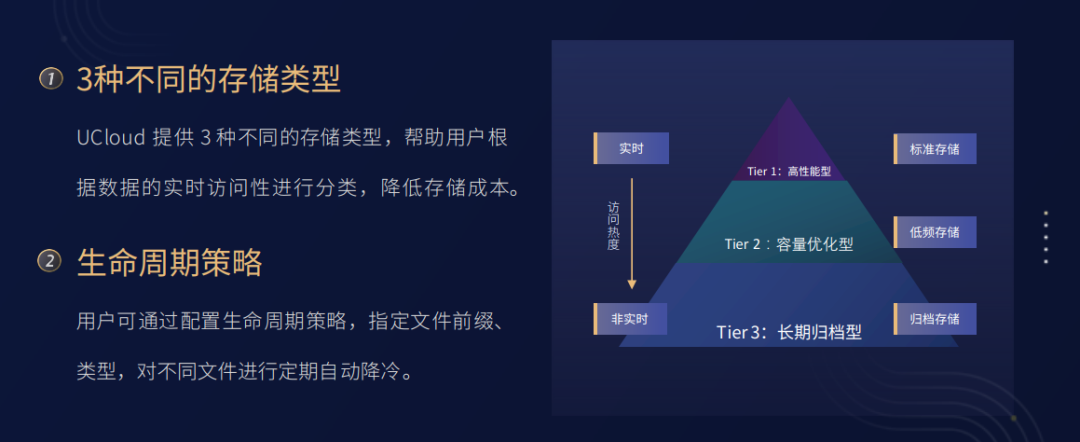 1 3种不同的存储类型

UCloud 提供 3 种不同的存储类型，帮助用户根据数据的实时访问性进行分类，降低存储成本。

2 生命周期策略

用户可通过配置生命周期策略，指定文件前缀、类型，对不同文件进行定期自动降冷。

实时

访问热度

非实时

Tier 1：高性能型

Tier 2：容量优化型

Tier 3：长期归档型

标准存储

低频存储

归档存储